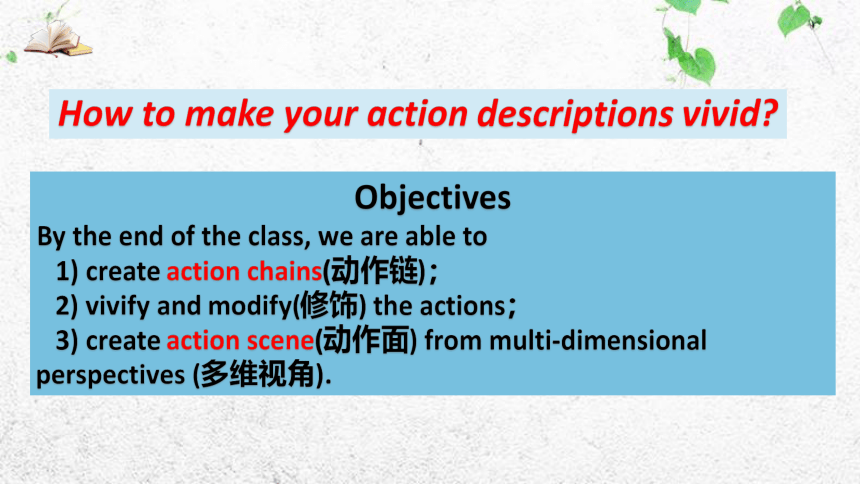 How to make your action descriptions vivid?

Objectives

By the end of the class, we are able to

1) create action chains(动作链)；

2) vivify and modify(修饰) the actions；

3) create action scene(动作面) from multi-dimensional perspectives (多维视角).